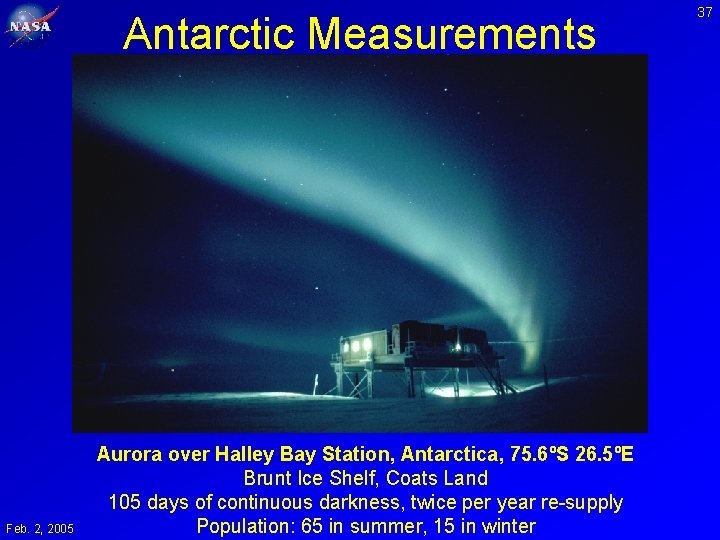 NASA

37

Antarctic Measurements

Aurora over Halley Bay Station, Antarctica, 75.6ºS 26.5ºE
Brunt Ice Shelf, Coats Land
105 days of continuous darkness, twice per year re-supply
Population: 65 in summer, 15 in winter

Feb. 2, 2005